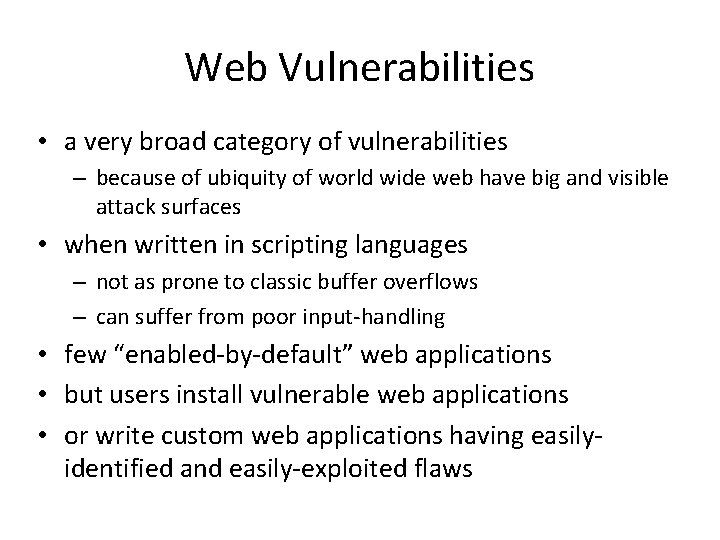 Web Vulnerabilities

• a very broad category of vulnerabilities
– because of ubiquity of world wide web have big and visible attack surfaces
• when written in scripting languages
– not as prone to classic buffer overflows
– can suffer from poor input-handling
• few “enabled-by-default” web applications
• but users install vulnerable web applications
• or write custom web applications having easily-identified and easily-exploited flaws